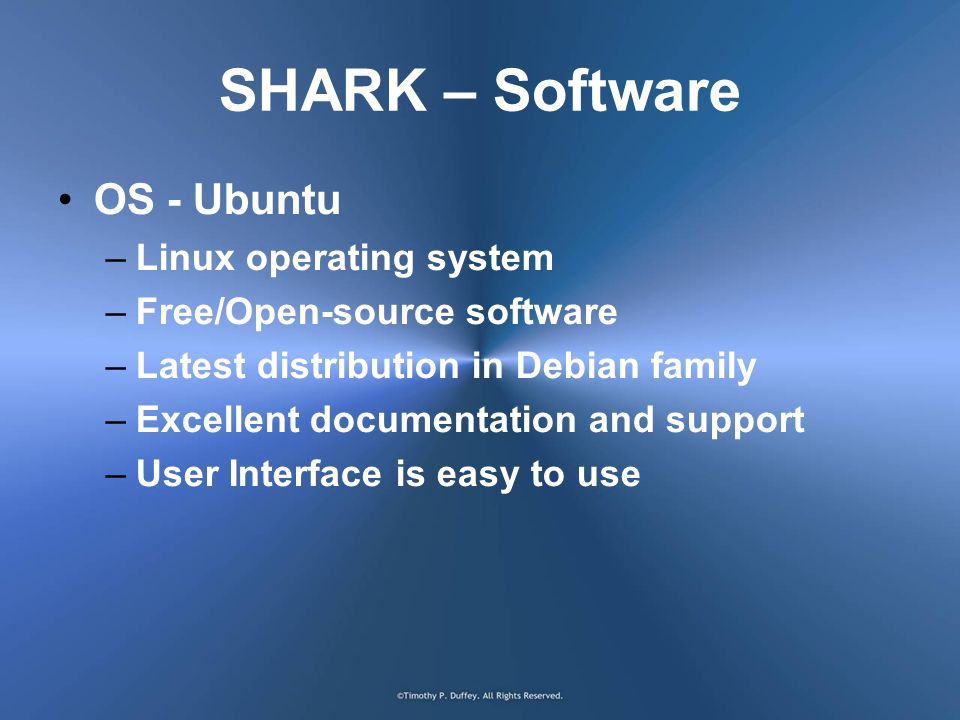 SHARK – Software

• OS - Ubuntu
– Linux operating system
– Free/Open-source software
– Latest distribution in Debian family
– Excellent documentation and support
– User Interface is easy to use

©Timothy P. Duffey. All Rights Reserved.